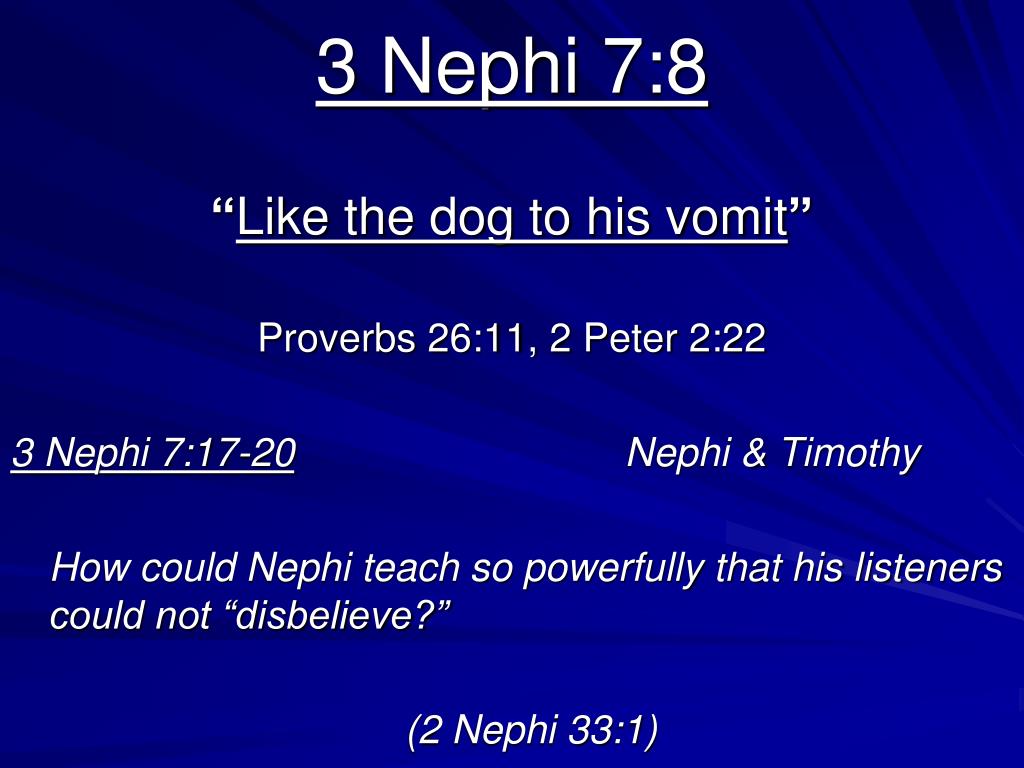 3 Nephi 7:8

“Like the dog to his vomit”

Proverbs 26:11, 2 Peter 2:22

3 Nephi 7:17-20

Nephi & Timothy

How could Nephi teach so powerfully that his listeners could not “disbelieve?”

(2 Nephi 33:1)